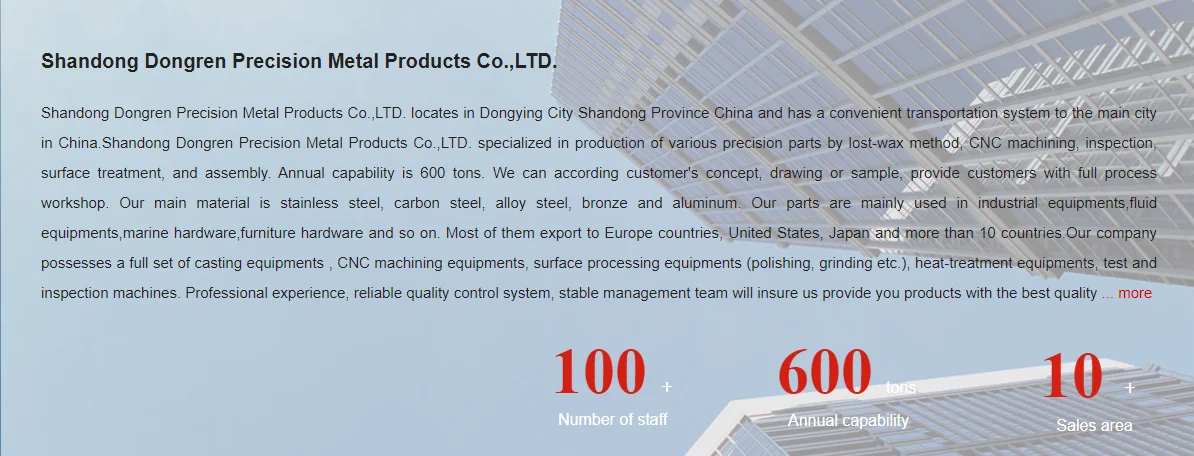 Shandong Dongren Precision Metal Products Co.,LTD.

Shandong Dongren Precision Metal Products Co.,LTD. locates in Dongying City Shandong Province China and has a convenient transportation system to the main city in China.Shandong Dongren Precision Metal Products Co.,LTD. specialized in production of various precision parts by lost-wax method, CNC machining, inspection, surface treatment, and assembly. Annual capability is 600 tons. We can according customer's concept, drawing or sample, provide customers with full process workshop. Our main material is stainless steel, carbon steel, alloy steel, bronze and aluminum. Our parts are mainly used in industrial equipments,fluid equipments,marine hardware,furniture hardware and so on. Most of them export to Europe countries, United States, Japan and more than 10 countries.Our company possesses a full set of casting equipments , CNC machining equipments, surface processing equipments (polishing, grinding etc.), heat-treatment equipments, test and inspection machines. Professional experience, reliable quality control system, stable management team will insure us provide you products with the best quality ... more

100 +
Number of staff

600 tons
Annual capability

10 +
Sales area